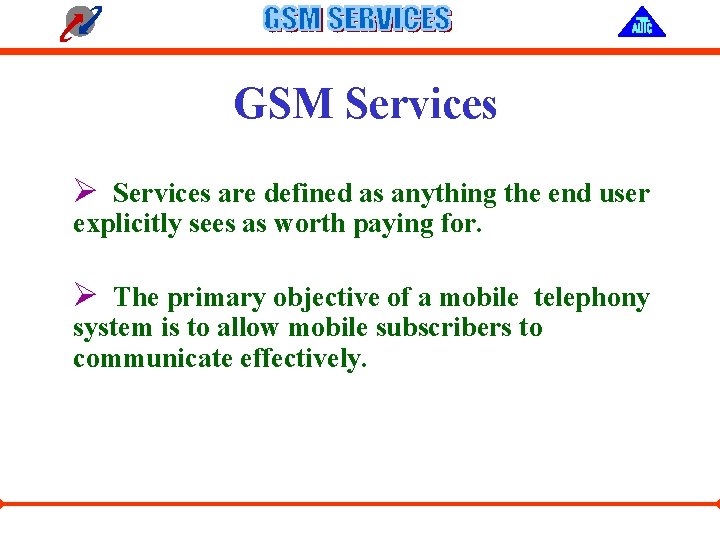 GSM SERVICES

ALTTC

GSM Services

➢ Services are defined as anything the end user explicitly sees as worth paying for.

➢ The primary objective of a mobile telephony system is to allow mobile subscribers to communicate effectively.